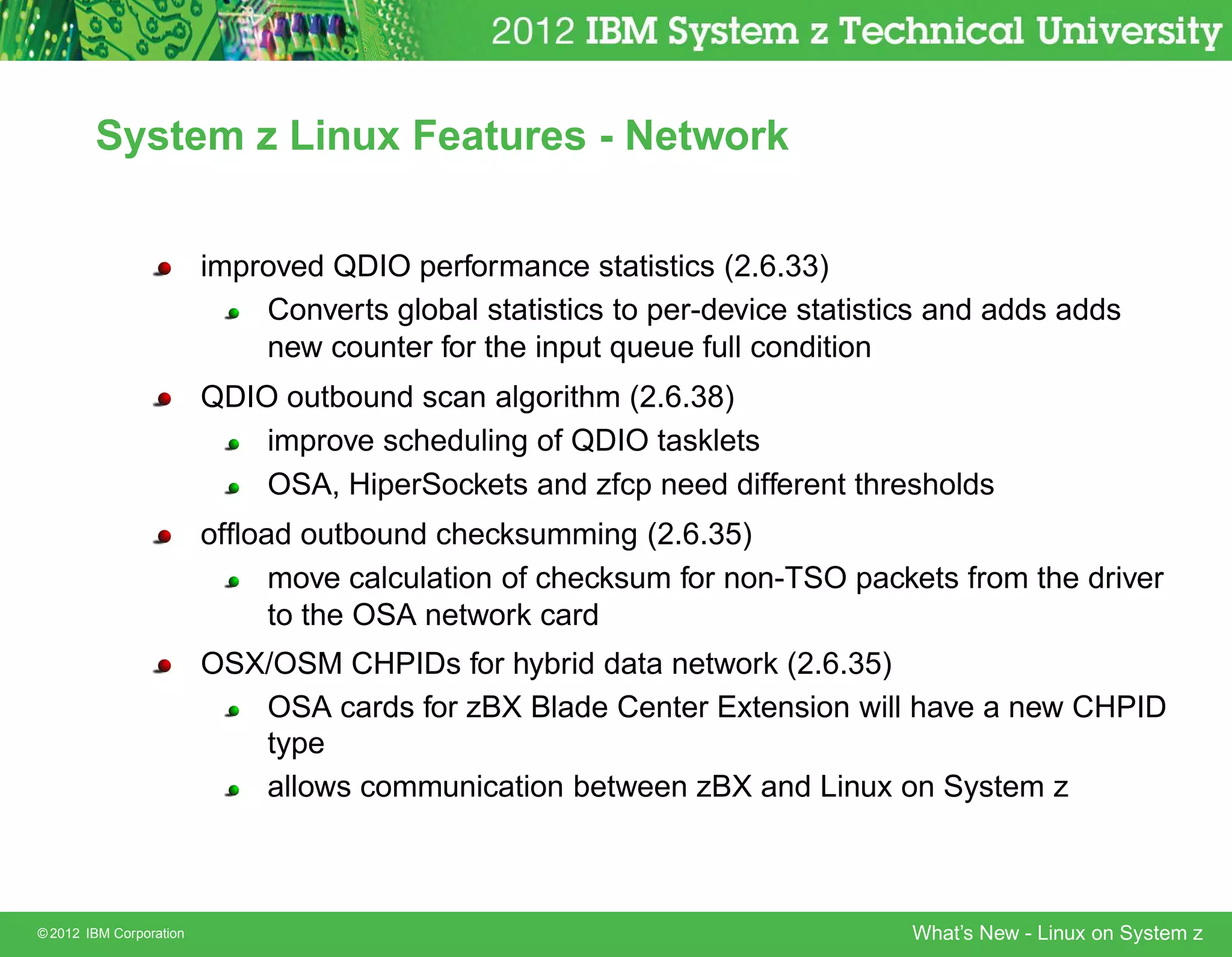 2012 IBM System z Technical University

System z Linux Features - Network

- improved QDIO performance statistics (2.6.33)
  - Converts global statistics to per-device statistics and adds adds new counter for the input queue full condition
- QDIO outbound scan algorithm (2.6.38)
  - improve scheduling of QDIO tasklets
  - OSA, HiperSockets and zfcp need different thresholds
- offload outbound checksumming (2.6.35)
  - move calculation of checksum for non-TSO packets from the driver to the OSA network card
- OSX/OSM CHPIDs for hybrid data network (2.6.35)
  - OSA cards for zBX Blade Center Extension will have a new CHPID type
  - allows communication between zBX and Linux on System z

© 2012 IBM Corporation

What's New - Linux on System z